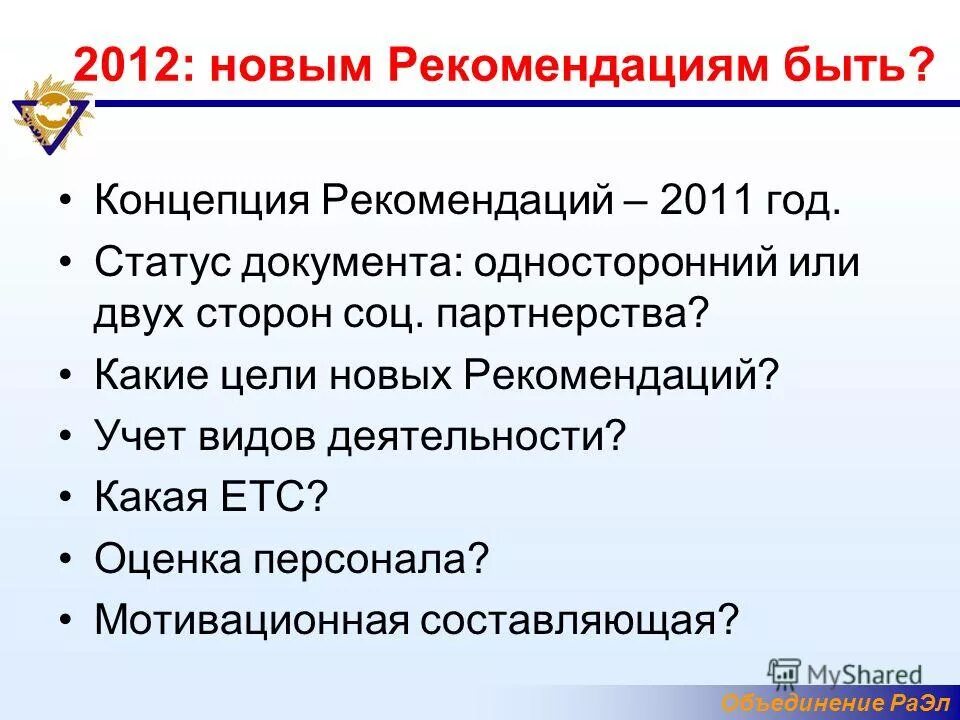 2012: новым Рекомендациям быть?

• Концепция Рекомендаций – 2011 год.
• Статус документа: односторонний или двух сторон соц. партнерства?
• Какие цели новых Рекомендаций?
• Учет видов деятельности?
• Какая ЕТС?
• Оценка персонала?
• Мотивационная составляющая?

MyShared

Объединение РаЭл